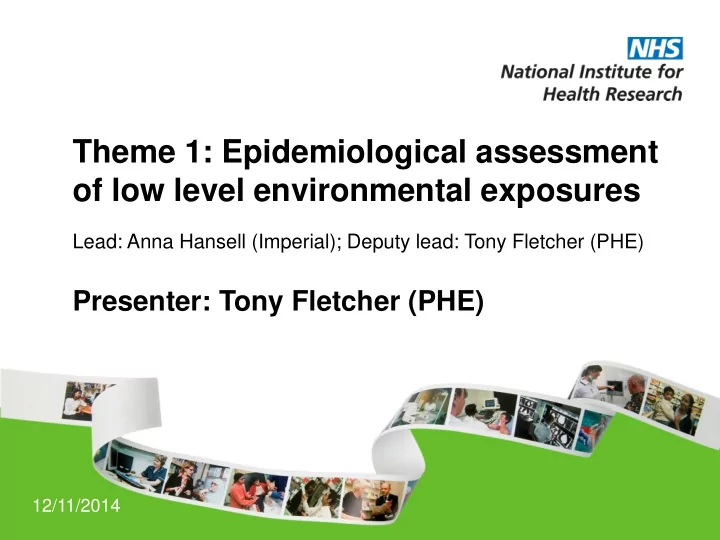 NHS
National Institute for Health Research

Theme 1: Epidemiological assessment of low level environmental exposures

Lead: Anna Hansell (Imperial); Deputy lead: Tony Fletcher (PHE)

Presenter: Tony Fletcher (PHE)

12/11/2014